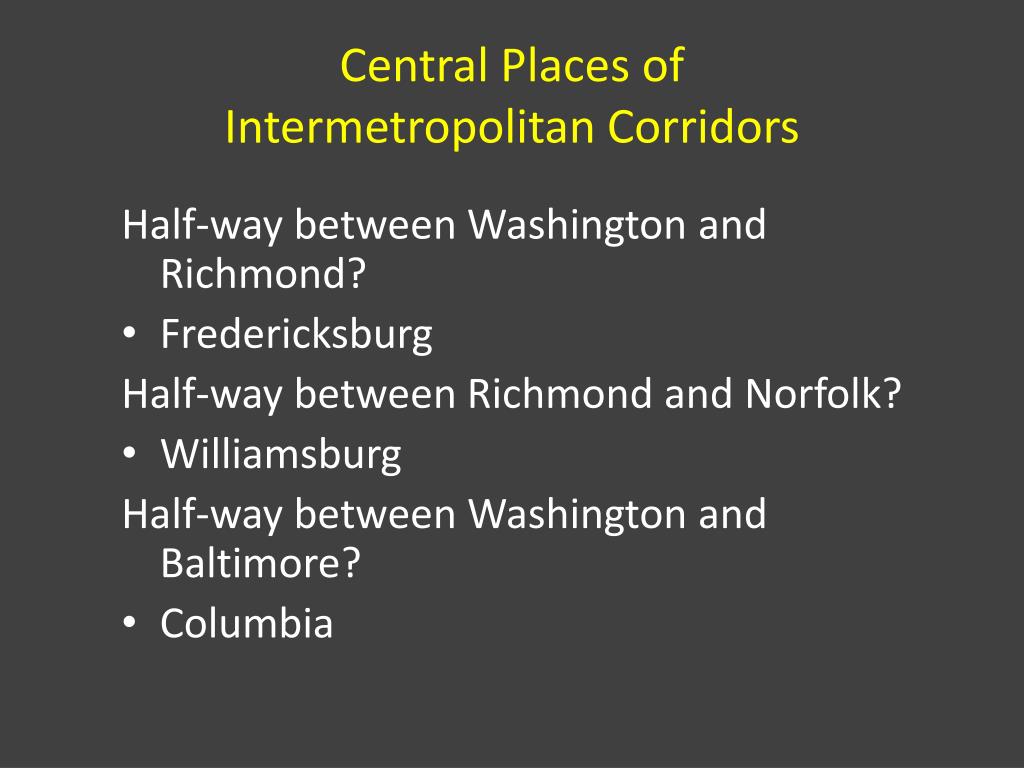 Central Places of
Intermetropolitan Corridors

Half-way between Washington and Richmond?

• Fredericksburg

Half-way between Richmond and Norfolk?

• Williamsburg

Half-way between Washington and Baltimore?

• Columbia